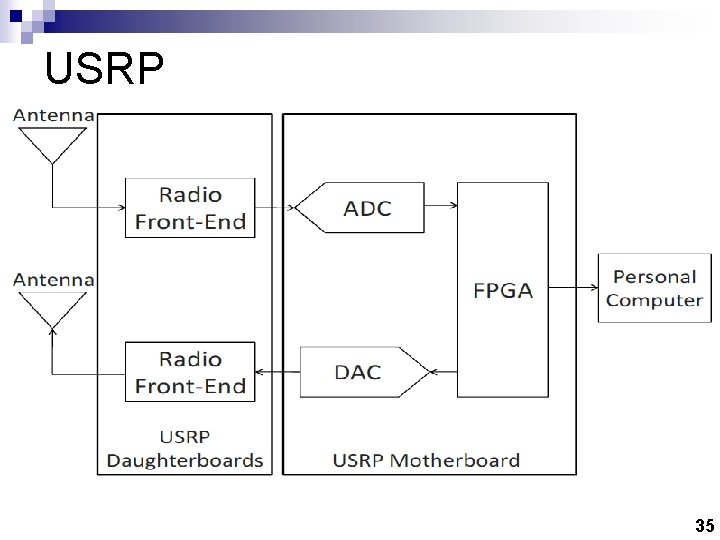 USRP

Antenna

Radio Front-End

ADC

FPGA

Personal Computer

Antenna

Radio Front-End

DAC

USRP Daughterboards

USRP Motherboard

35